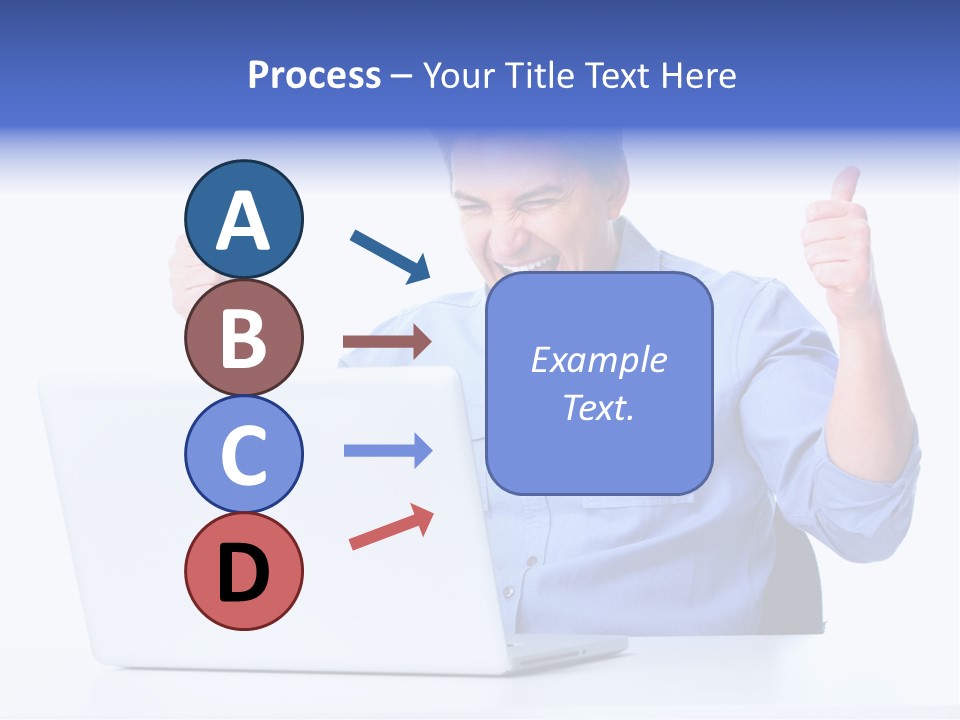 Process – Your Title Text Here

A

B

C

D

Example Text.